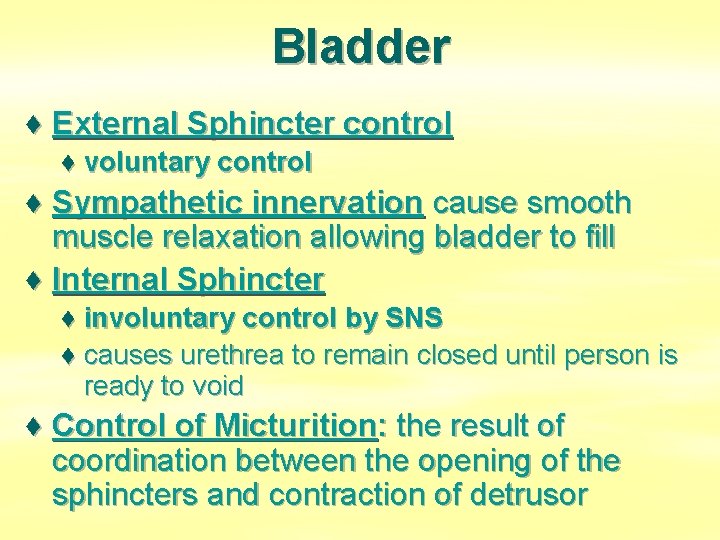 Bladder

♦ External Sphincter control
♦ voluntary control

♦ Sympathetic innervation cause smooth muscle relaxation allowing bladder to fill

♦ Internal Sphincter
♦ involuntary control by SNS
♦ causes urethrea to remain closed until person is ready to void

♦ Control of Micturition: the result of coordination between the opening of the sphincters and contraction of detrusor